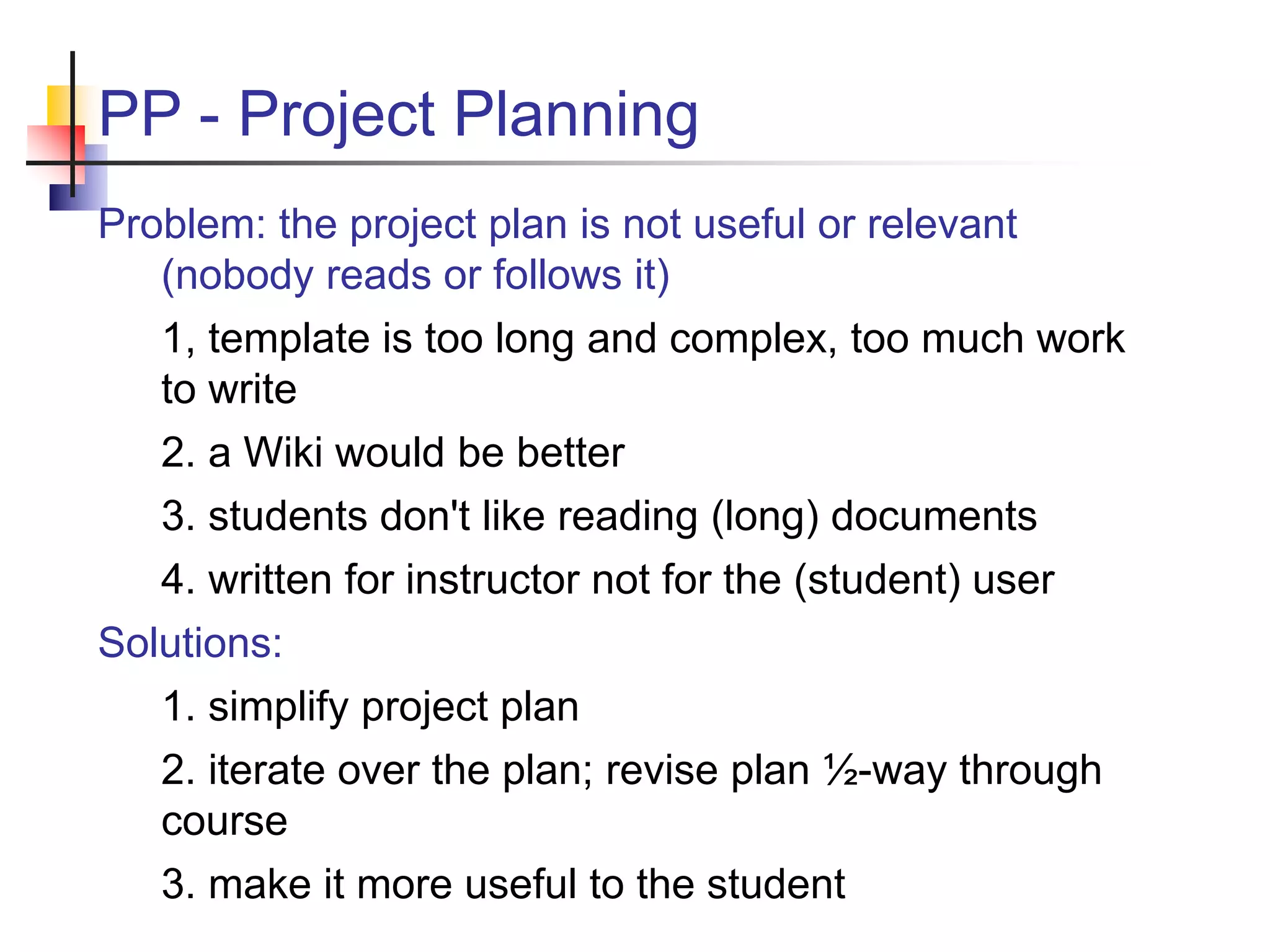 PP - Project Planning

Problem: the project plan is not useful or relevant (nobody reads or follows it)

1, template is too long and complex, too much work to write

2. a Wiki would be better

3. students don't like reading (long) documents

4. written for instructor not for the (student) user

Solutions:

1. simplify project plan

2. iterate over the plan; revise plan ½-way through course

3. make it more useful to the student